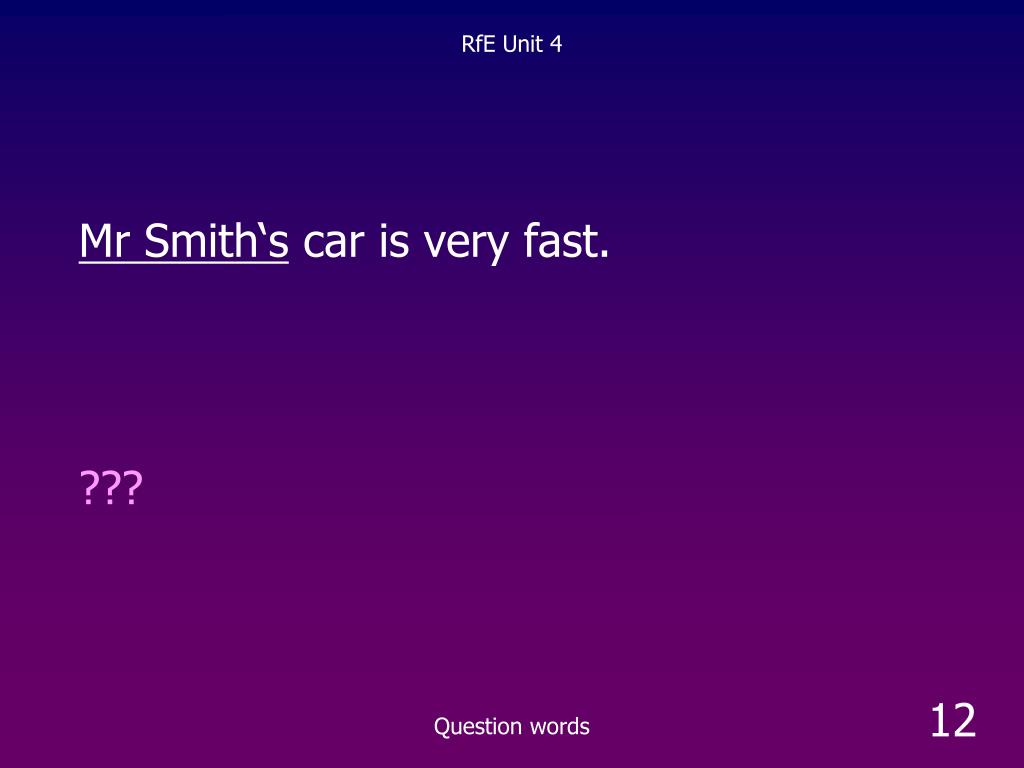 RfE Unit 4

Mr Smith‘s car is very fast.

???

Question words

12